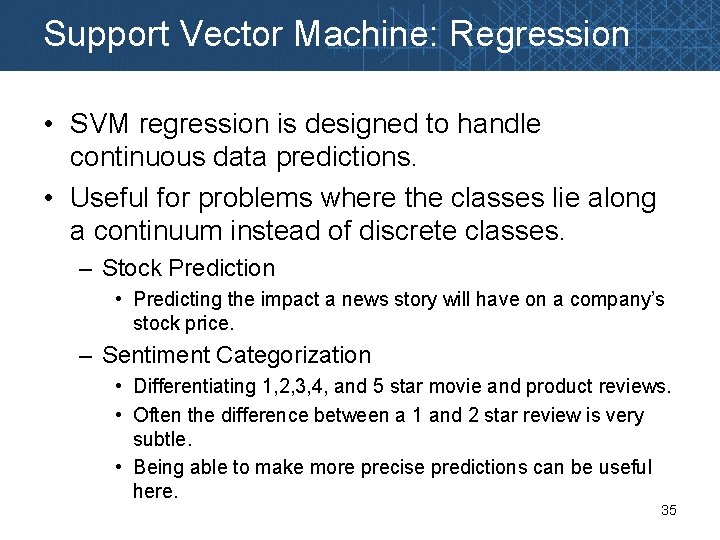 Support Vector Machine: Regression

• SVM regression is designed to handle continuous data predictions.

• Useful for problems where the classes lie along a continuum instead of discrete classes.

– Stock Prediction

• Predicting the impact a news story will have on a company's stock price.

– Sentiment Categorization

• Differentiating 1,2,3,4, and 5 star movie and product reviews.

• Often the difference between a 1 and 2 star review is very subtle.

• Being able to make more precise predictions can be useful here.

35